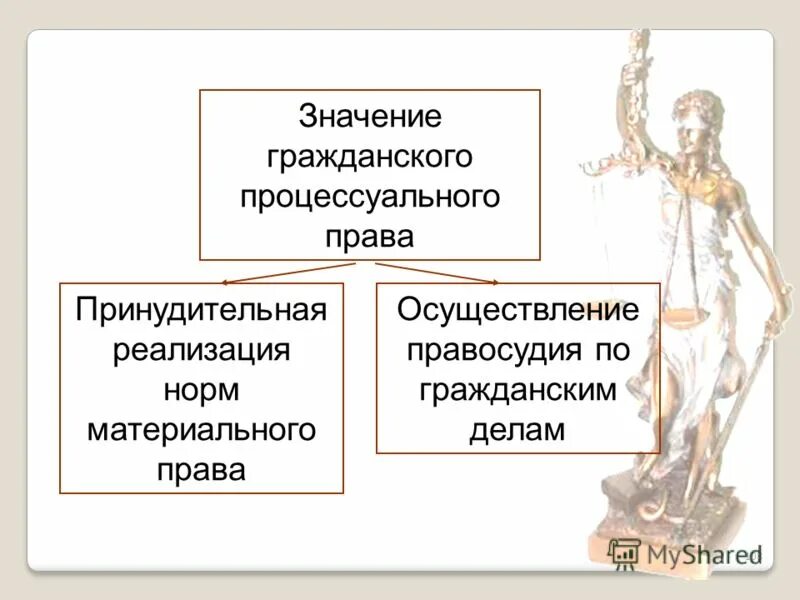 Значение гражданского процессуального права

Принудительная реализация норм материального права

Осуществление правосудия по гражданским делам

MyShared